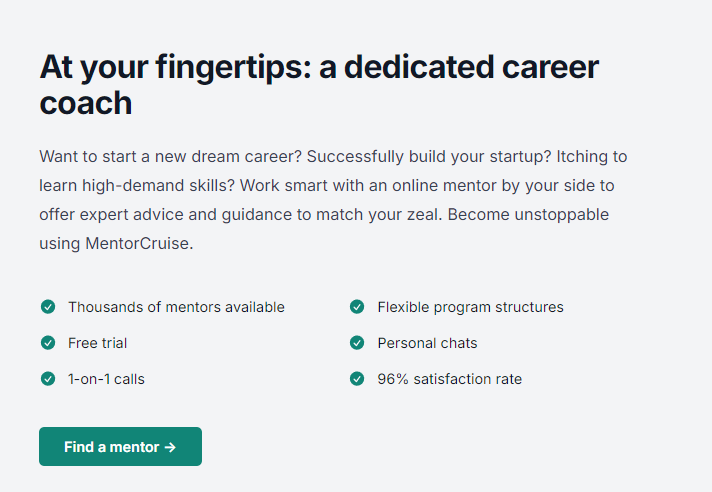 At your fingertips: a dedicated career coach

Want to start a new dream career? Successfully build your startup? Itching to learn high-demand skills? Work smart with an online mentor by your side to offer expert advice and guidance to match your zeal. Become unstoppable using MentorCruise.

Thousands of mentors available

Free trial

1-on-1 calls

Flexible program structures

Personal chats

96% satisfaction rate

Find a mentor →